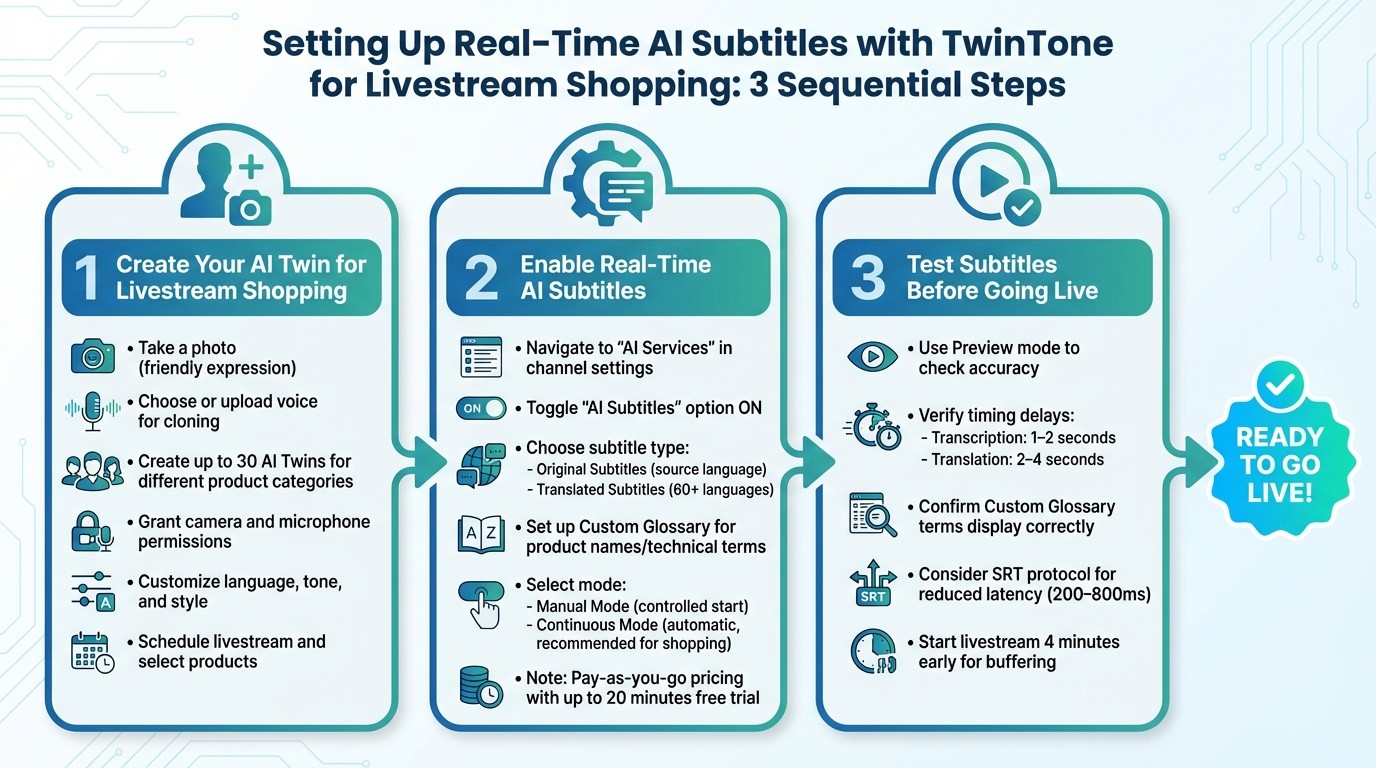 Setting Up Real-Time AI Subtitles with TwinTone for Livestream Shopping: 3 Sequential Steps

1 Create Your AI Twin for Livestream Shopping

• Take a photo (friendly expression)
• Choose or upload voice for cloning
• Create up to 30 AI Twins for different product categories
• Grant camera and microphone permissions
• Customize language, tone, and style
• Schedule livestream and select products

2 Enable Real-Time AI Subtitles

• Navigate to "AI Services" in channel settings
ON • Toggle "AI Subtitles" option ON
• Choose subtitle type:
- Original Subtitles (source language)
- Translated Subtitles (60+ languages)
A Z • Set up Custom Glossary for product names/technical terms
• Select mode:
- Manual Mode (controlled start)
- Continuous Mode (automatic, recommended for shopping)
• Note: Pay-as-you-go pricing with up to 20 minutes free trial

3 Test Subtitles Before Going Live

• Use Preview mode to check accuracy
• Verify timing delays:
- Transcription: 1–2 seconds
- Translation: 2–4 seconds
• Confirm Custom Glossary terms display correctly
SRT • Consider SRT protocol for reduced latency (200–800ms)
• Start livestream 4 minutes early for buffering

READY TO GO LIVE!